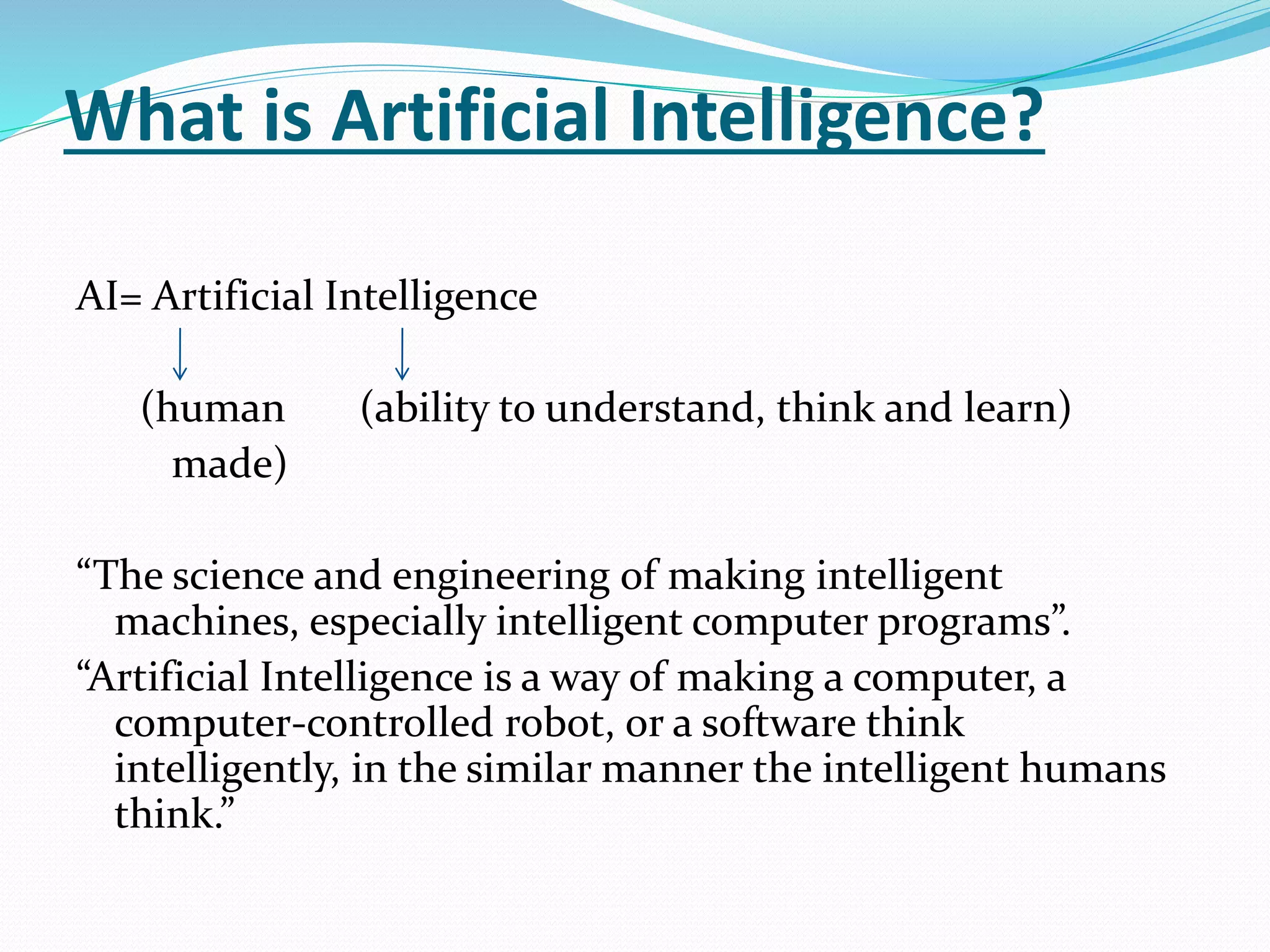 What is Artificial Intelligence?

AI= Artificial Intelligence

(human made) (ability to understand, think and learn)

“The science and engineering of making intelligent machines, especially intelligent computer programs”.

“Artificial Intelligence is a way of making a computer, a computer-controlled robot, or a software think intelligently, in the similar manner the intelligent humans think.”